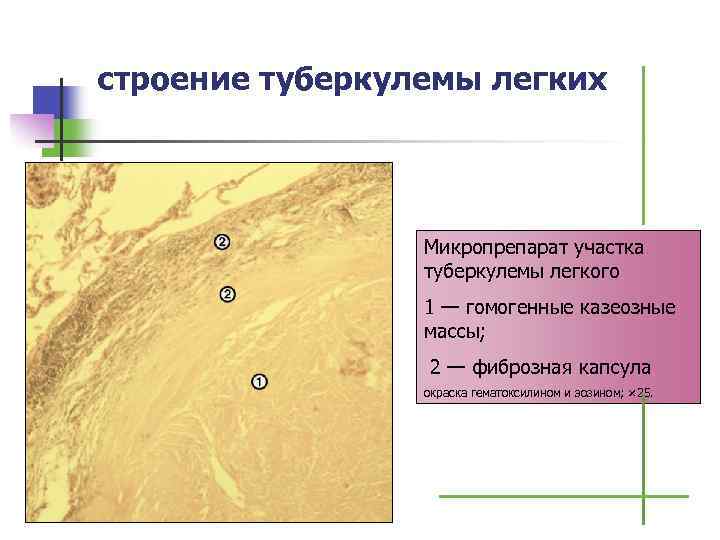 строение туберкулемы легких

②

②

①

Микропрепарат участка туберкулемы легкого

1 — гомогенные казеозные массы;

2 — фиброзная капсула

окраска гематоксилином и эозином; ×25.